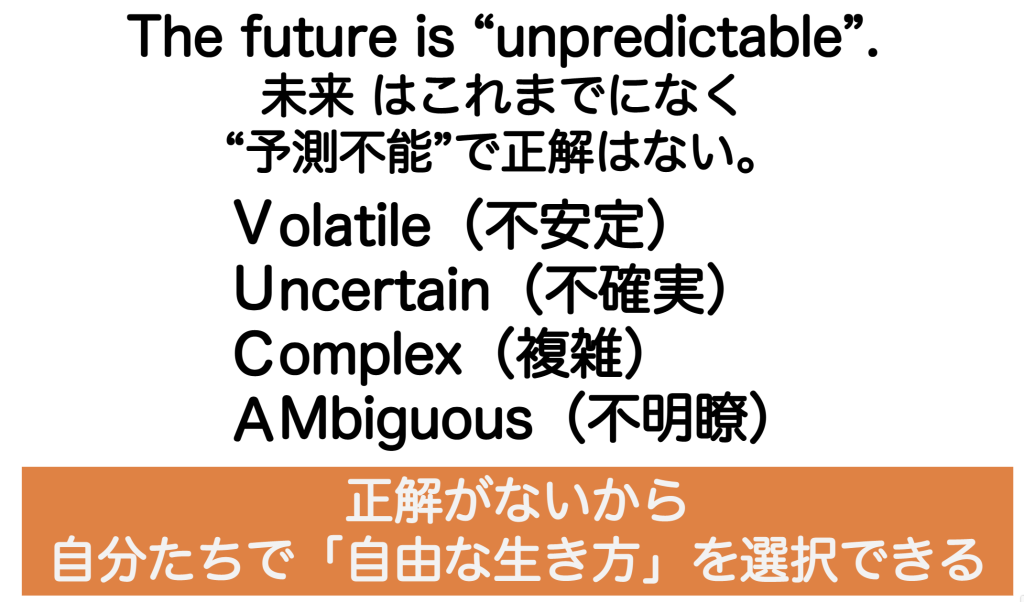 The future is “unpredictable”.
未来 はこれまでになく
“予測不能”で正解はない。

Ｖolatile（不安定）
Ｕncertain（不確実）
Ｃomplex（複雑）
ＡMbiguous（不明瞭）

正解がないから
自分たちで「自由な生き方」を選択できる